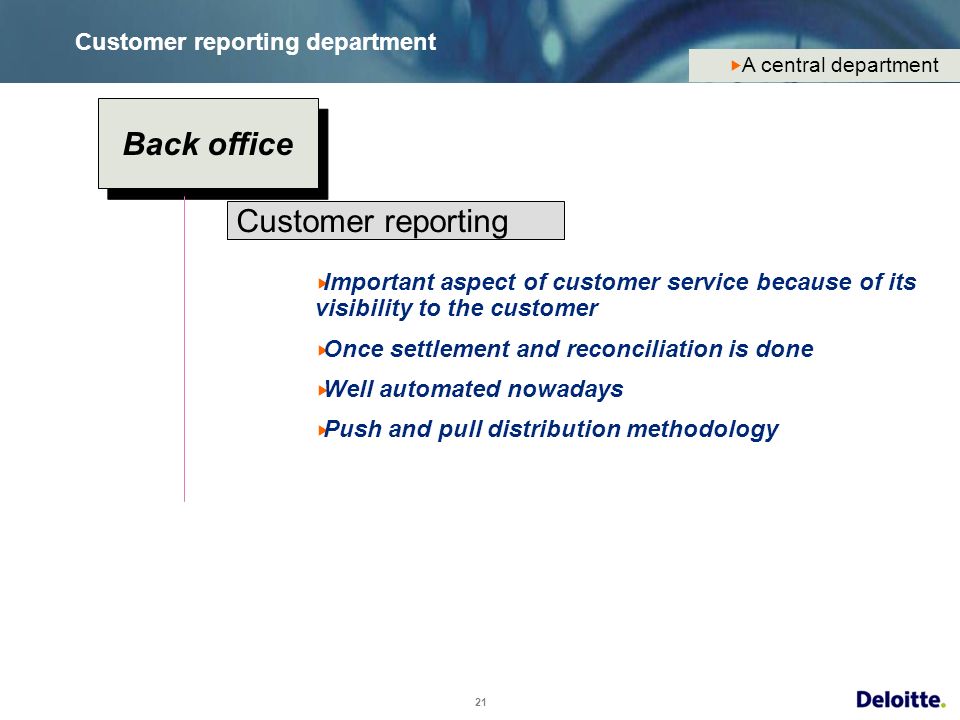 Customer reporting department

A central department

Back office

Customer reporting

Important aspect of customer service because of its visibility to the customer

Once settlement and reconciliation is done

Well automated nowadays

Push and pull distribution methodology

21

Deloitte.